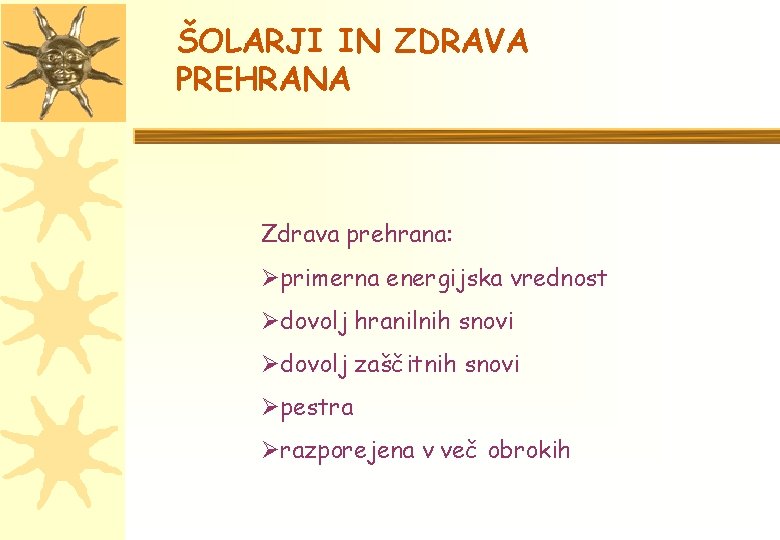 ŠOLARJI IN ZDRAVA PREHRANA

Zdrava prehrana:

➢primerna energijska vrednost

➢dovolj hranilnih snovi

➢dovolj zaščitnih snovi

➢pestra

➢razporejena v več obrokih